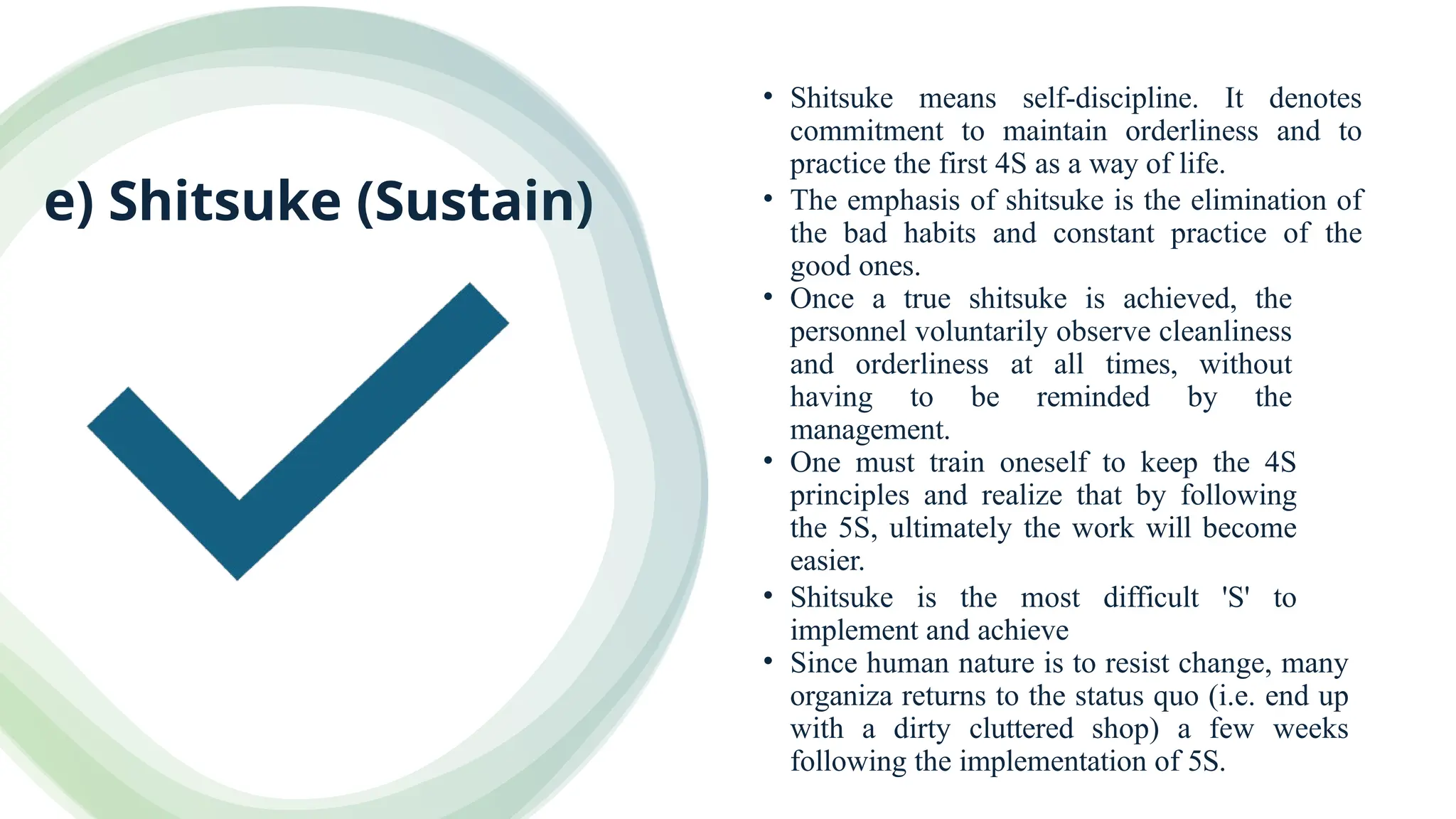 e) Shitsuke (Sustain)

• Shitsuke means self-discipline. It denotes commitment to maintain orderliness and to practice the first 4S as a way of life.
• The emphasis of shitsuke is the elimination of the bad habits and constant practice of the good ones.
• Once a true shitsuke is achieved, the personnel voluntarily observe cleanliness and orderliness at all times, without having to be reminded by the management.
• One must train oneself to keep the 4S principles and realize that by following the 5S, ultimately the work will become easier.
• Shitsuke is the most difficult 'S' to implement and achieve
• Since human nature is to resist change, many organiza returns to the status quo (i.e. end up with a dirty cluttered shop) a few weeks following the implementation of 5S.